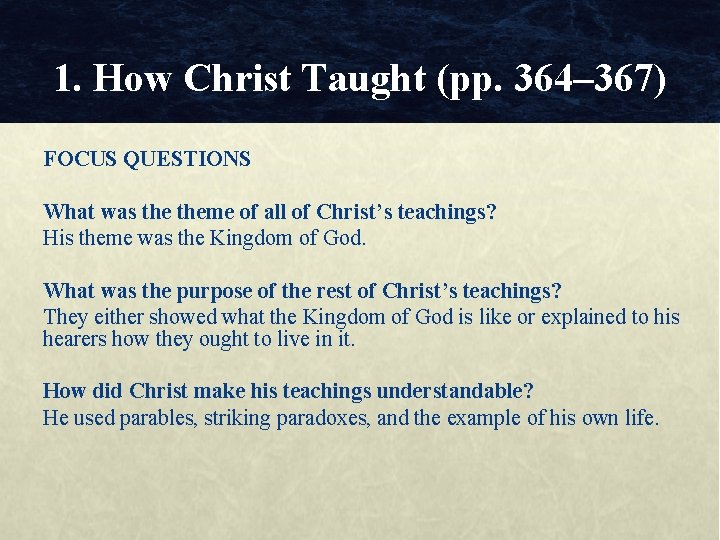 1. How Christ Taught (pp. 364–367)

FOCUS QUESTIONS

What was the theme of all of Christ’s teachings?
His theme was the Kingdom of God.

What was the purpose of the rest of Christ’s teachings?
They either showed what the Kingdom of God is like or explained to his hearers how they ought to live in it.

How did Christ make his teachings understandable?
He used parables, striking paradoxes, and the example of his own life.